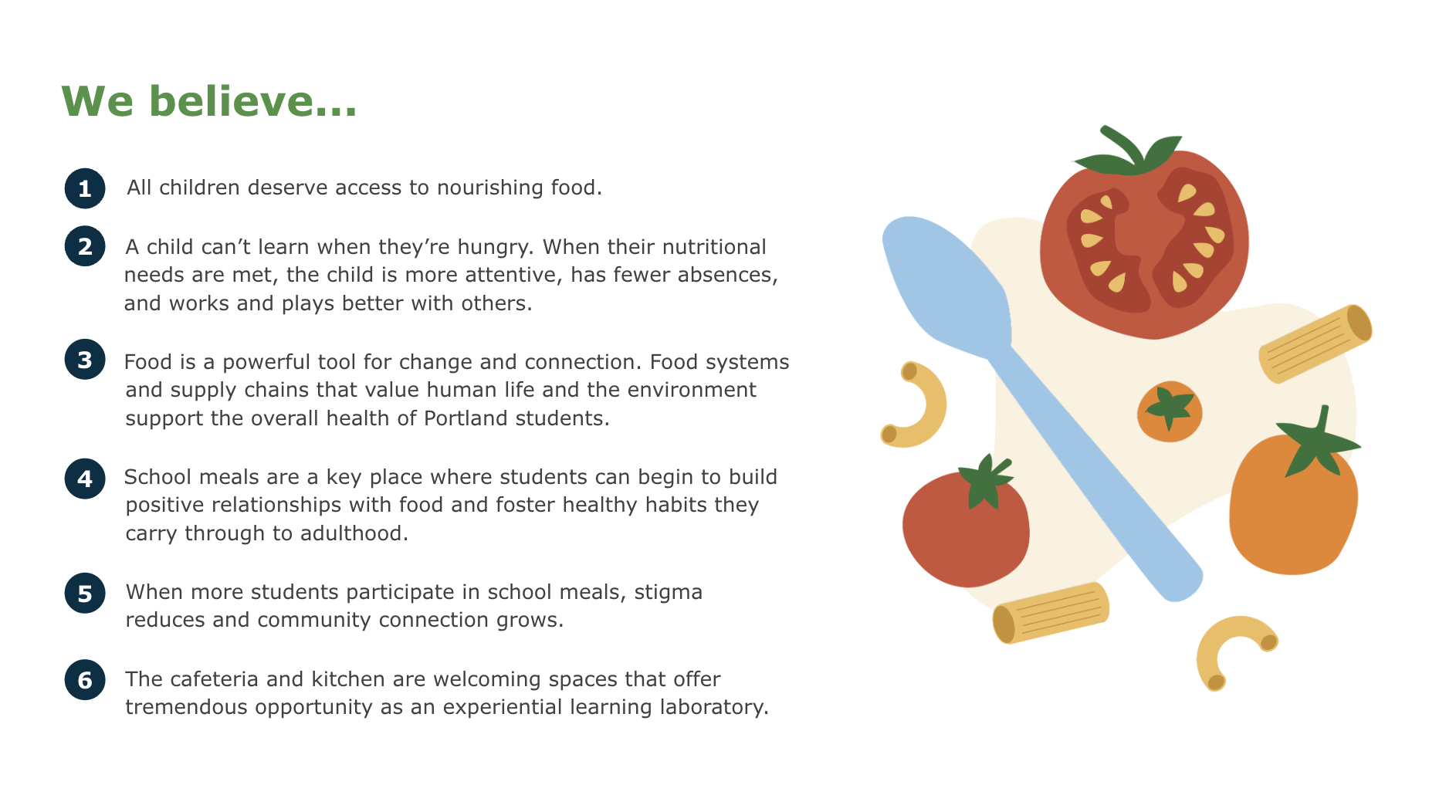 We believe...

1 All children deserve access to nourishing food.

2 A child can’t learn when they’re hungry. When their nutritional needs are met, the child is more attentive, has fewer absences, and works and plays better with others.

3 Food is a powerful tool for change and connection. Food systems and supply chains that value human life and the environment support the overall health of Portland students.

4 School meals are a key place where students can begin to build positive relationships with food and foster healthy habits they carry through to adulthood.

5 When more students participate in school meals, stigma reduces and community connection grows.

6 The cafeteria and kitchen are welcoming spaces that offer tremendous opportunity as an experiential learning laboratory.